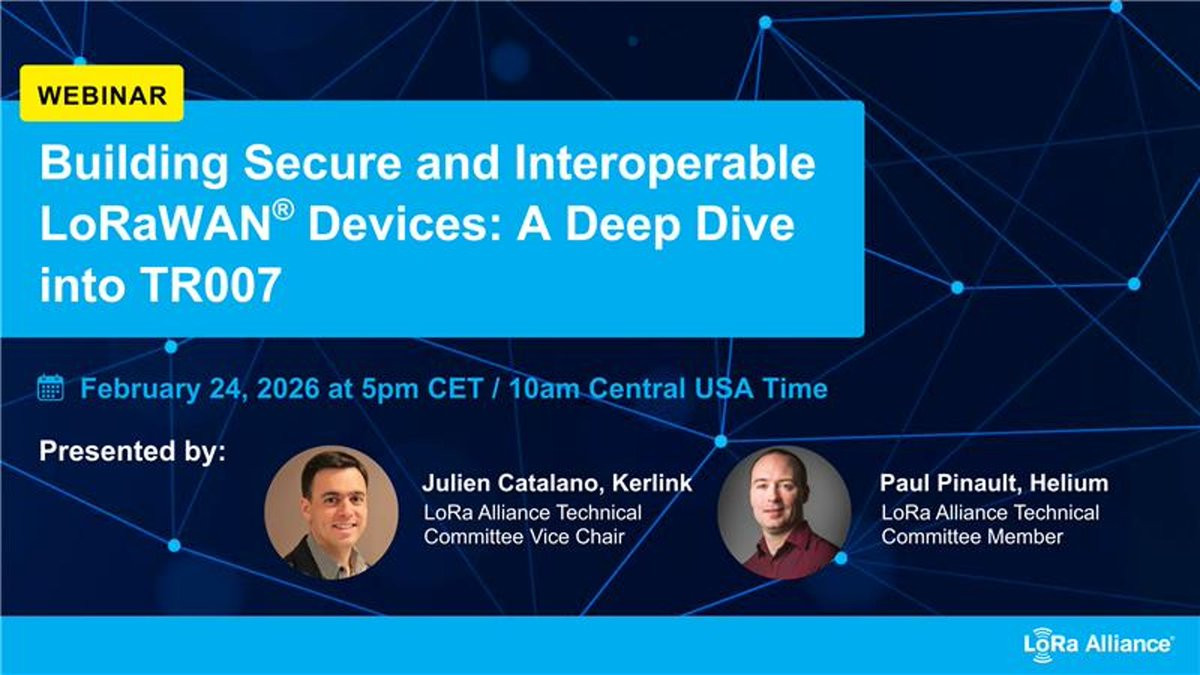 WEBINAR

Building Secure and Interoperable LoRaWAN® Devices: A Deep Dive into TR007

February 24, 2026 at 5pm CET / 10am Central USA Time

Presented by:

Julien Catalano, Kerlink
LoRa Alliance Technical Committee Vice Chair

Paul Pinault, Helium
LoRa Alliance Technical Committee Member

LoRa Alliance®